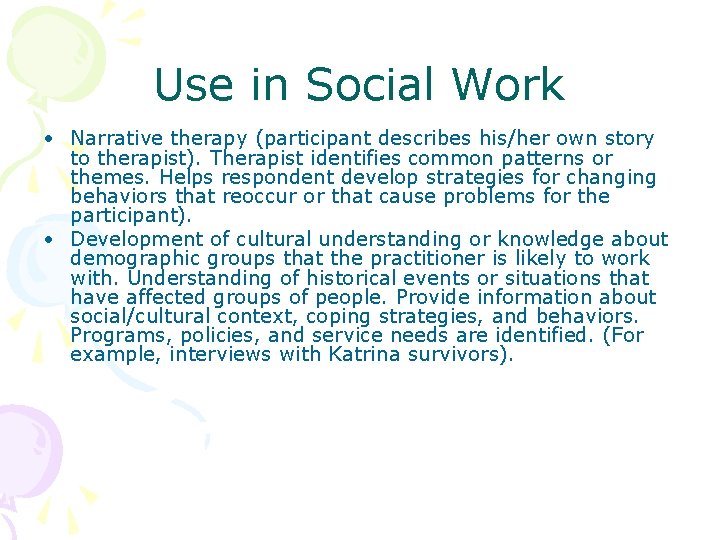 Use in Social Work

• Narrative therapy (participant describes his/her own story to therapist). Therapist identifies common patterns or themes. Helps respondent develop strategies for changing behaviors that reoccur or that cause problems for the participant).

• Development of cultural understanding or knowledge about demographic groups that the practitioner is likely to work with. Understanding of historical events or situations that have affected groups of people. Provide information about social/cultural context, coping strategies, and behaviors. Programs, policies, and service needs are identified. (For example, interviews with Katrina survivors).